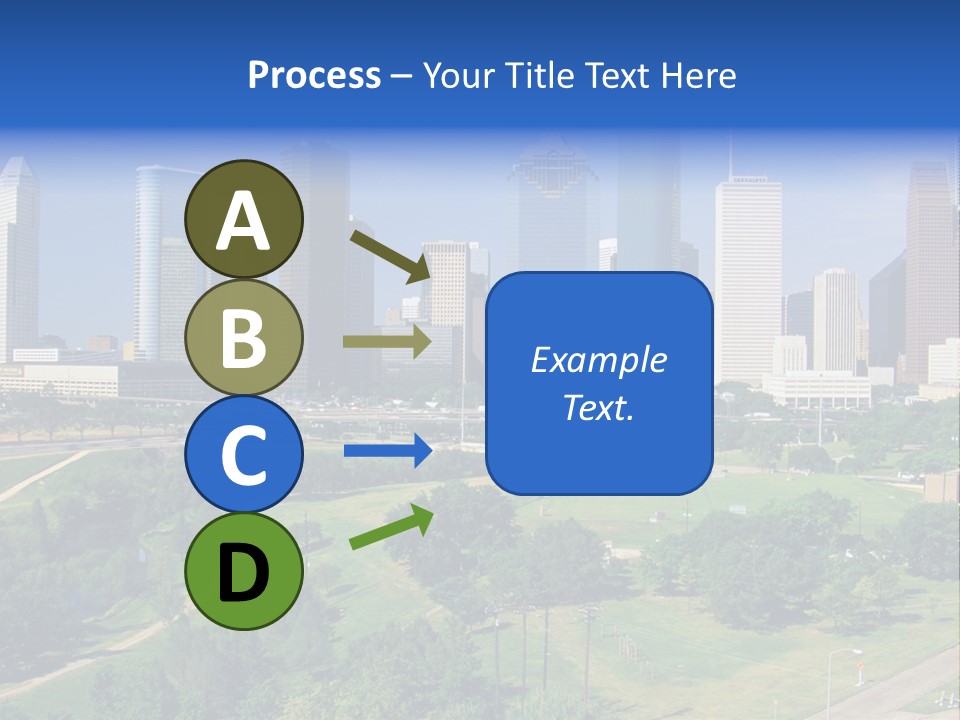 Process – Your Title Text Here

A

B

C

D

Example Text.